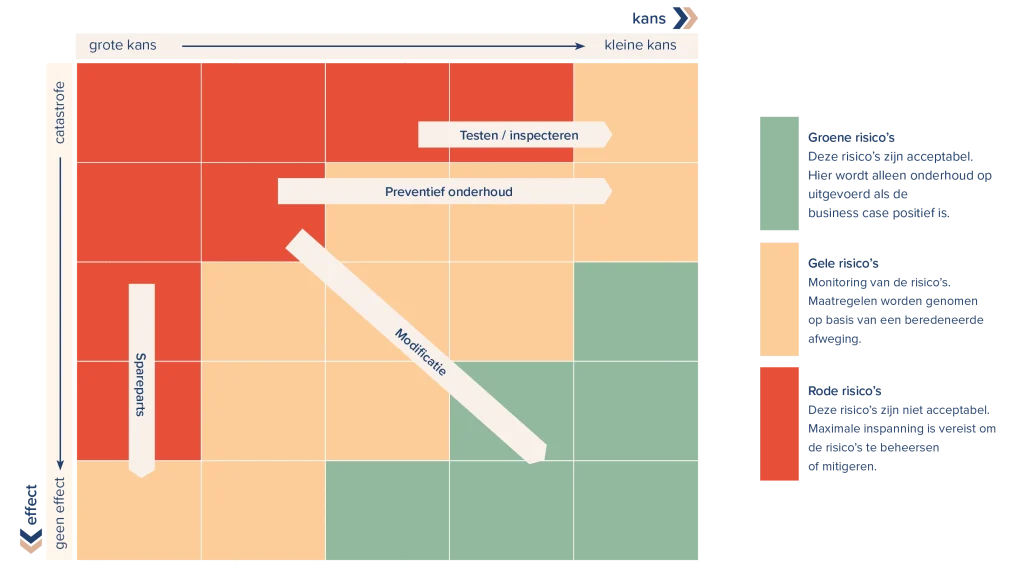 kans

grote kans

kleine kans

catastrofe

geen effect

effect

Testen / inspecteren

Preventief onderhoud

Modificatie

Spareparts

Groene risico's
Deze risico's zijn acceptabel. Hier wordt alleen onderhoud op uitgevoerd als de business case positief is.

Gele risico's
Monitoring van de risico's. Maatregelen worden genomen op basis van een beredeneerde afweging.

Rode risico's
Deze risico's zijn niet acceptabel. Maximale inspanning is vereist om de risico's te beheersen of mitigeren.